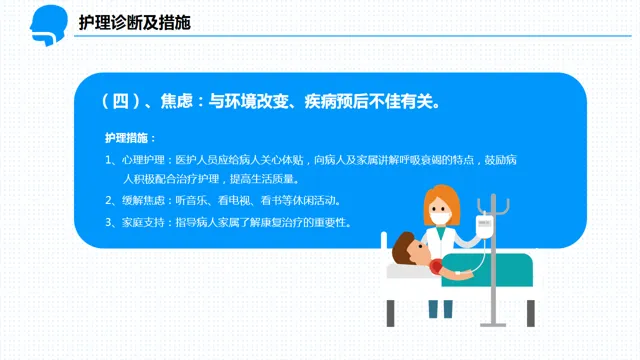 护理诊断及措施

（四）、焦虑：与环境改变、疾病预后不佳有关。

护理措施：

1、心理护理：医护人员应给病人关心体贴，向病人及家属讲解呼吸衰竭的特点，鼓励病人积极配合治疗护理，提高生活质量。

2、缓解焦虑：听音乐、看电视、看书等休闲活动。

3、家庭支持：指导病人家属了解康复治疗的重要性。